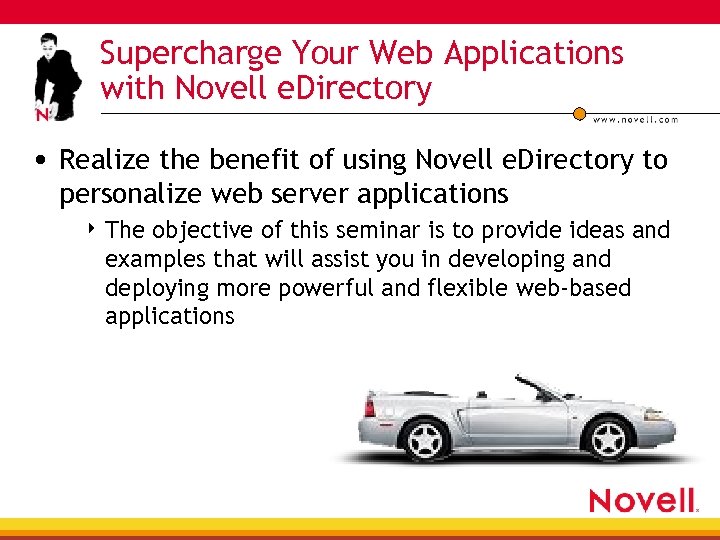 N

Supercharge Your Web Applications with Novell eDirectory

www.novell.com

• Realize the benefit of using Novell eDirectory to personalize web server applications

‣ The objective of this seminar is to provide ideas and examples that will assist you in developing and deploying more powerful and flexible web-based applications

Novell.